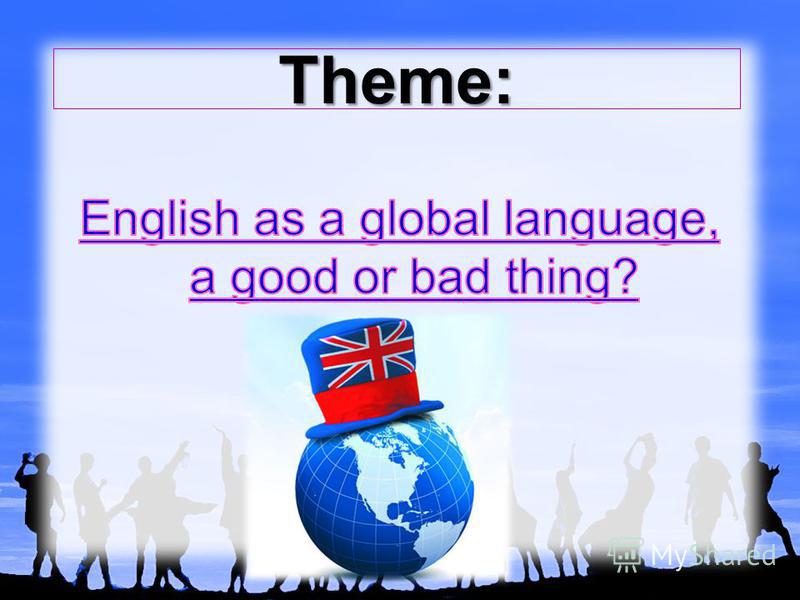 Theme:

English as a global language, a good or bad thing?

MyShared